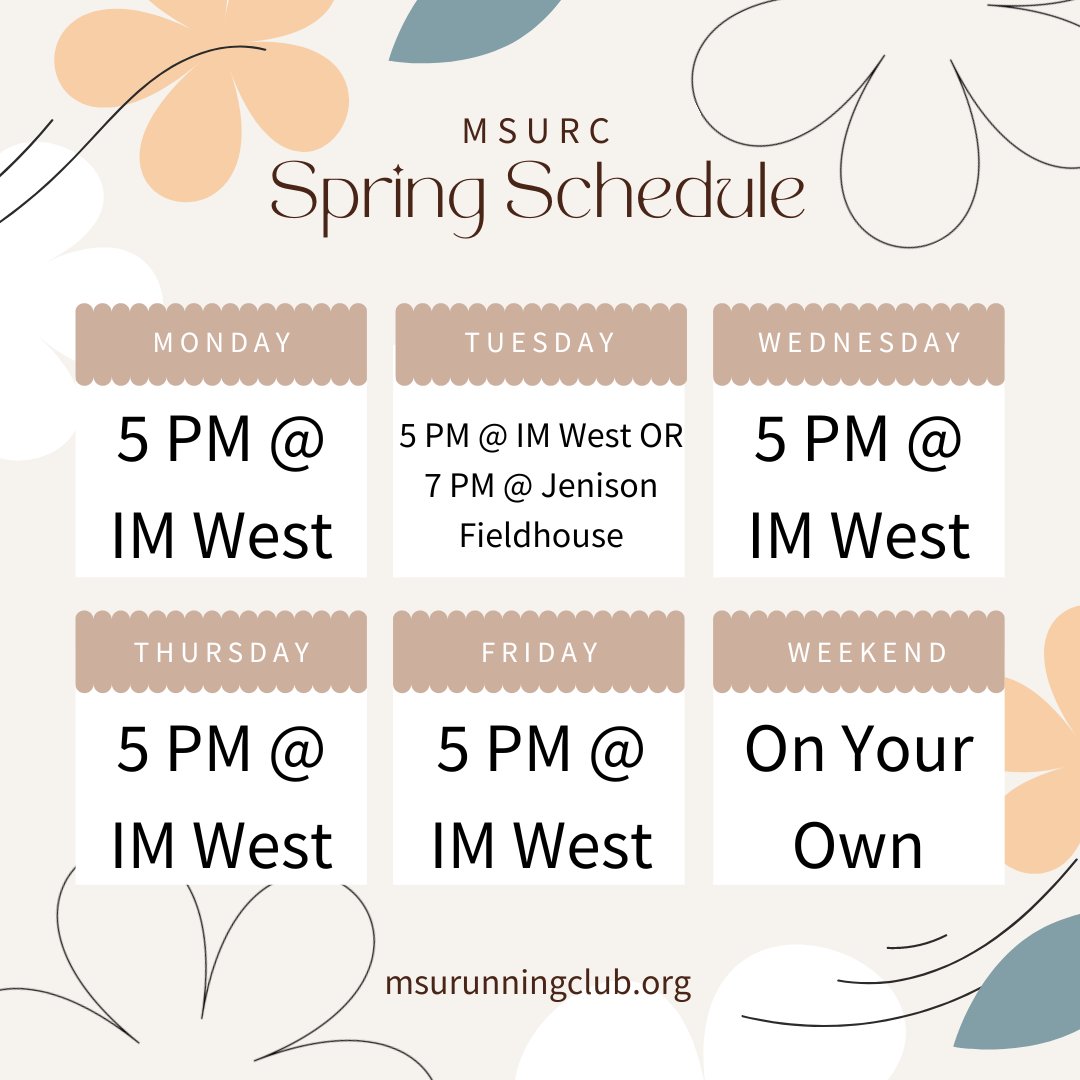 MSURC
Spring Schedule

MONDAY
5 PM @ IM West

TUESDAY
5 PM @ IM West OR 7 PM @ Jenison Fieldhouse

WEDNESDAY
5 PM @ IM West

THURSDAY
5 PM @ IM West

FRIDAY
5 PM @ IM West

WEEKEND
On Your Own

msurunningclub.org